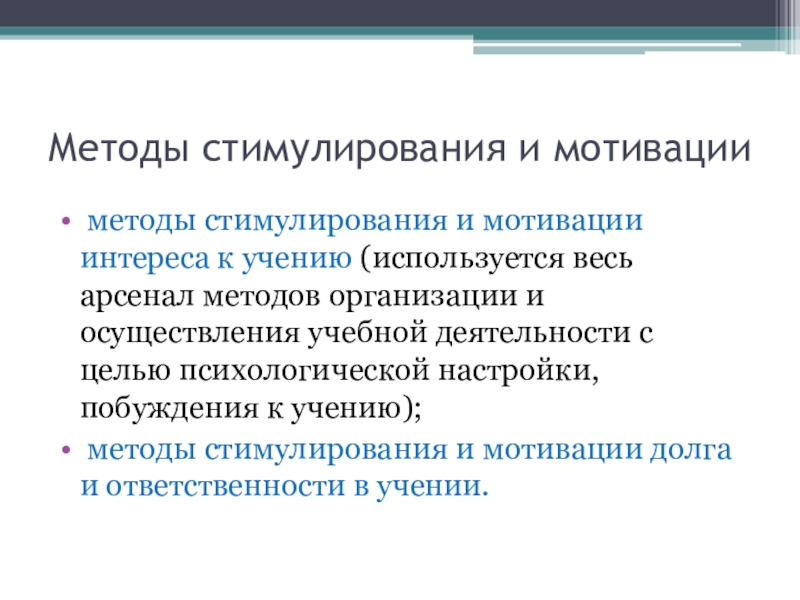 Методы стимулирования и мотивации

• методы стимулирования и мотивации интереса к учению (используется весь арсенал методов организации и осуществления учебной деятельности с целью психологической настройки, побуждения к учению);

• методы стимулирования и мотивации долга и ответственности в учении.